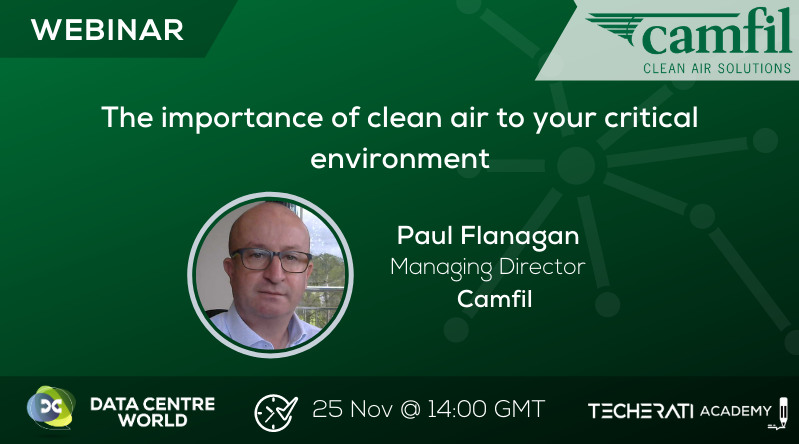 WEBINAR

camfil
CLEAN AIR SOLUTIONS

The importance of clean air to your critical environment

Paul Flanagan
Managing Director
Camfil

DC DATA CENTRE WORLD

25 Nov @ 14:00 GMT

TECHERATI ACADEMY